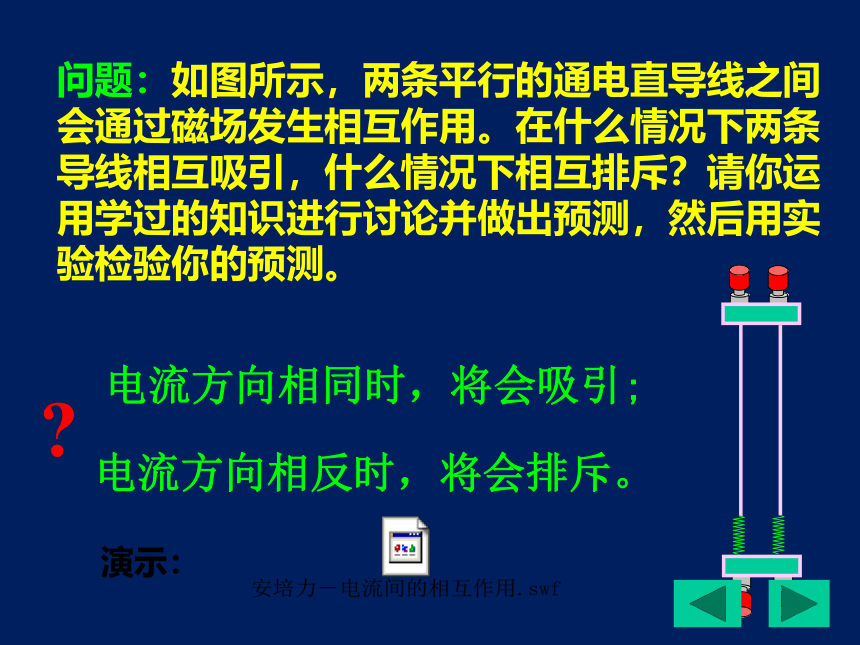 问题：如图所示，两条平行的通电直导线之间会通过磁场发生相互作用。在什么情况下两条导线相互吸引，什么情况下相互排斥？请你运用学过的知识进行讨论并做出预测，然后用实验检验你的预测。

?

电流方向相同时，将会吸引；

电流方向相反时，将会排斥。

演示：

安培力－电流间的相互作用.swf